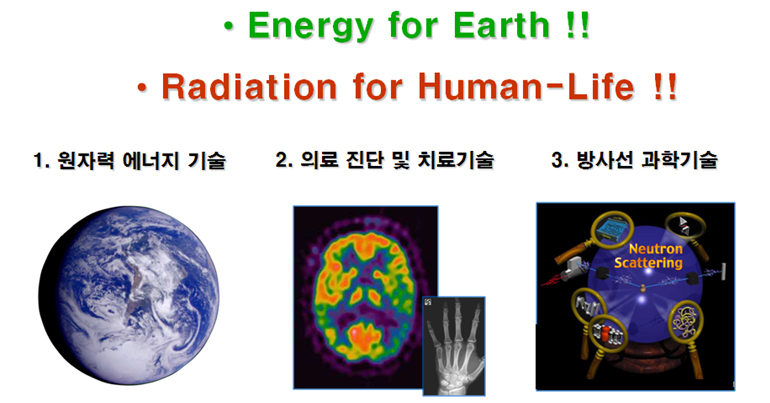 • Energy for Earth !!

• Radiation for Human-Life !!

1. 원자력 에너지 기술

2. 의료 진단 및 치료기술

3. 방사선 과학기술

Neutron Scattering